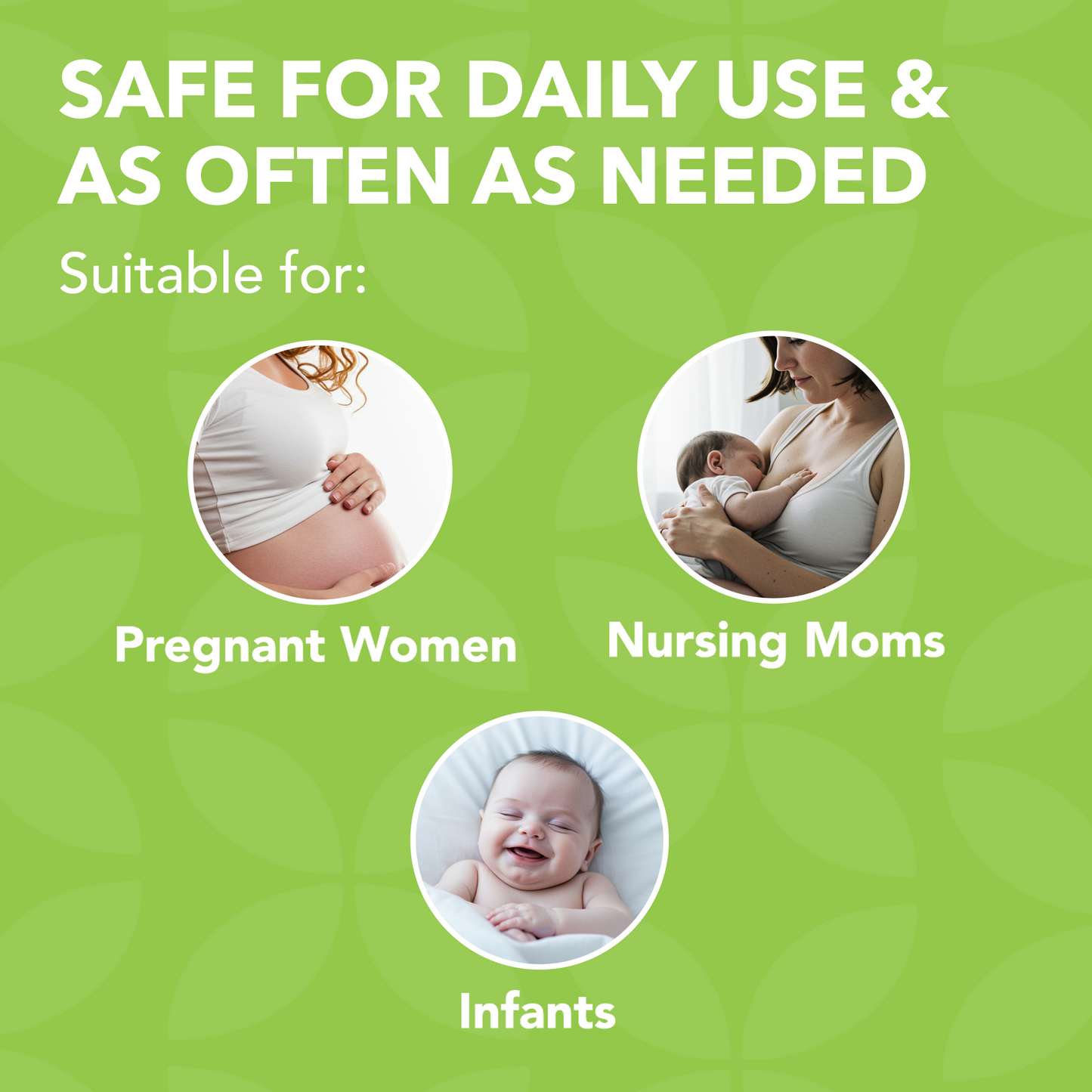 SAFE FOR DAILY USE & AS OFTEN AS NEEDED

Suitable for:

Pregnant Women

Nursing Moms

Infants